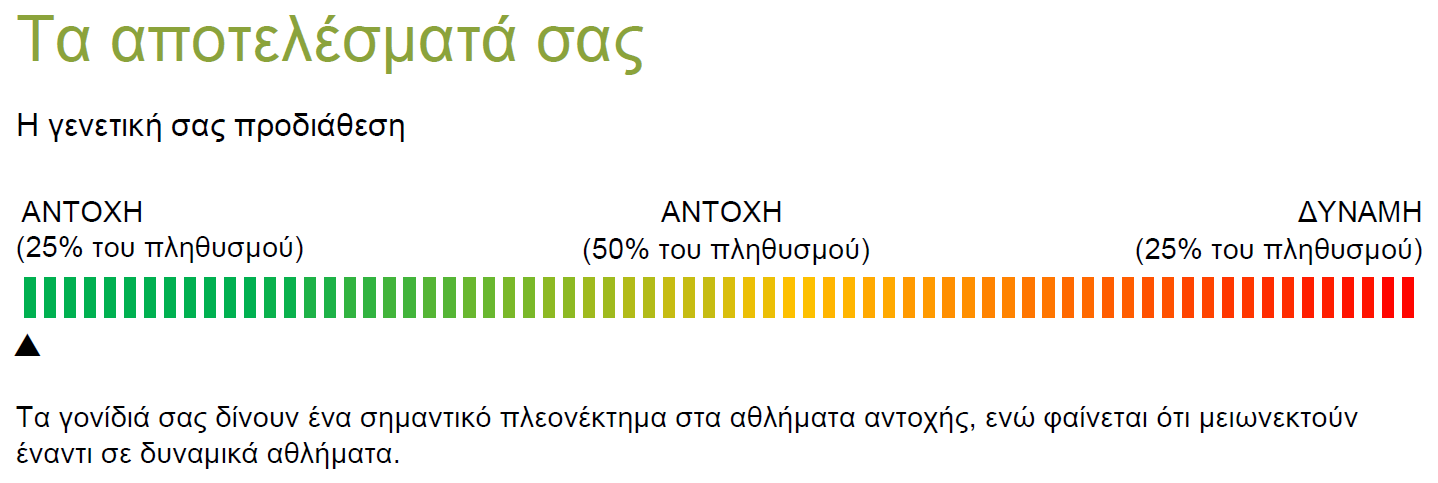 Τα αποτελέσματά σας

Η γενετική σας προδιάθεση

ΑΝΤΟΧΗ
(25% του πληθυσμού)

ΑΝΤΟΧΗ
(50% του πληθυσμού)

ΔΥΝΑΜΗ
(25% του πληθυσμού)

Τα γονίδιά σας δίνουν ένα σημαντικό πλεονέκτημα στα αθλήματα αντοχής, ενώ φαίνεται ότι μειωνεκτούν έναντι σε δυναμικά αθλήματα.